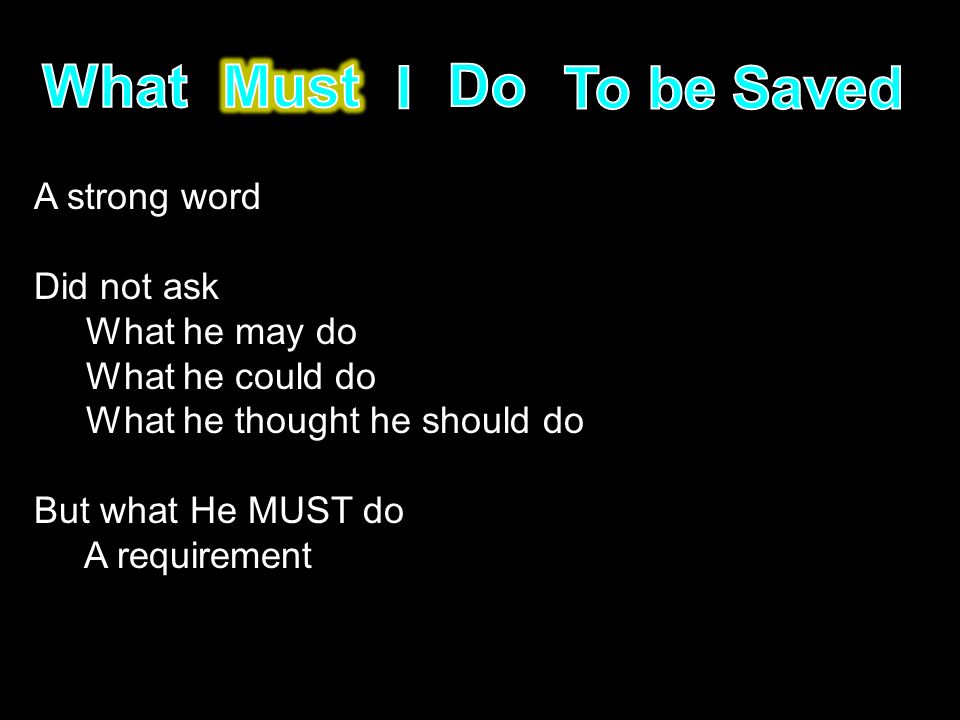 What Must I Do To be Saved

A strong word

Did not ask
What he may do
What he could do
What he thought he should do

But what He MUST do
A requirement